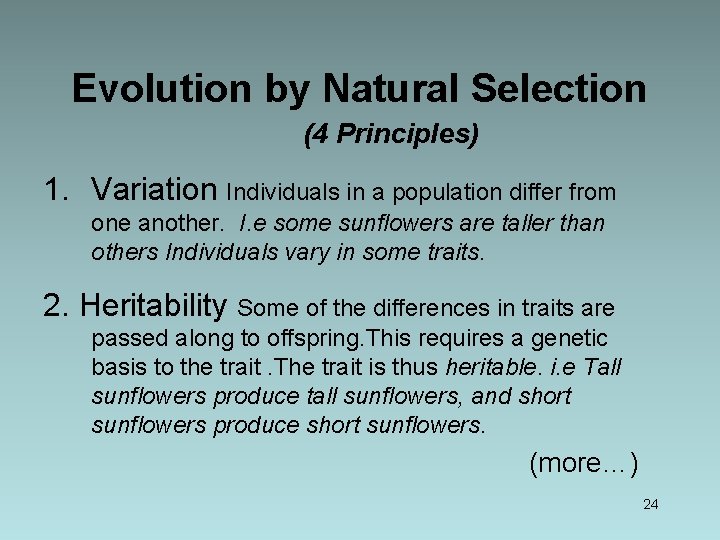 Evolution by Natural Selection

(4 Principles)

1. Variation Individuals in a population differ from one another. I.e some sunflowers are taller than others Individuals vary in some traits.

2. Heritability Some of the differences in traits are passed along to offspring.This requires a genetic basis to the trait .The trait is thus heritable. i.e Tall sunflowers produce tall sunflowers, and short sunflowers produce short sunflowers.

(more…)

24